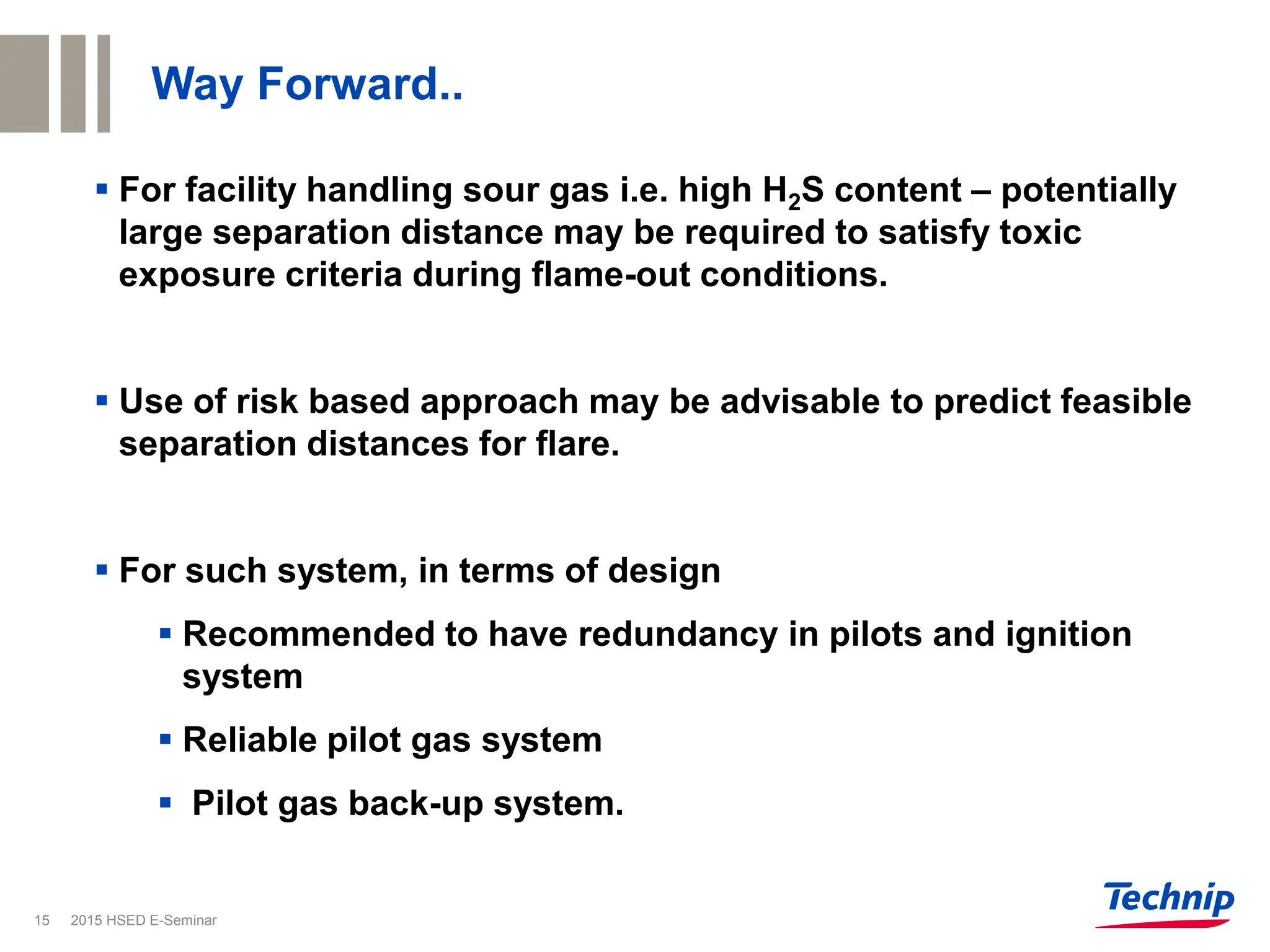 Way Forward..

▪ For facility handling sour gas i.e. high $H_2S$ content – potentially large separation distance may be required to satisfy toxic exposure criteria during flame-out conditions.

▪ Use of risk based approach may be advisable to predict feasible separation distances for flare.

▪ For such system, in terms of design

▪ Recommended to have redundancy in pilots and ignition system

▪ Reliable pilot gas system

▪ Pilot gas back-up system.

15 2015 HSED E-Seminar

Technip